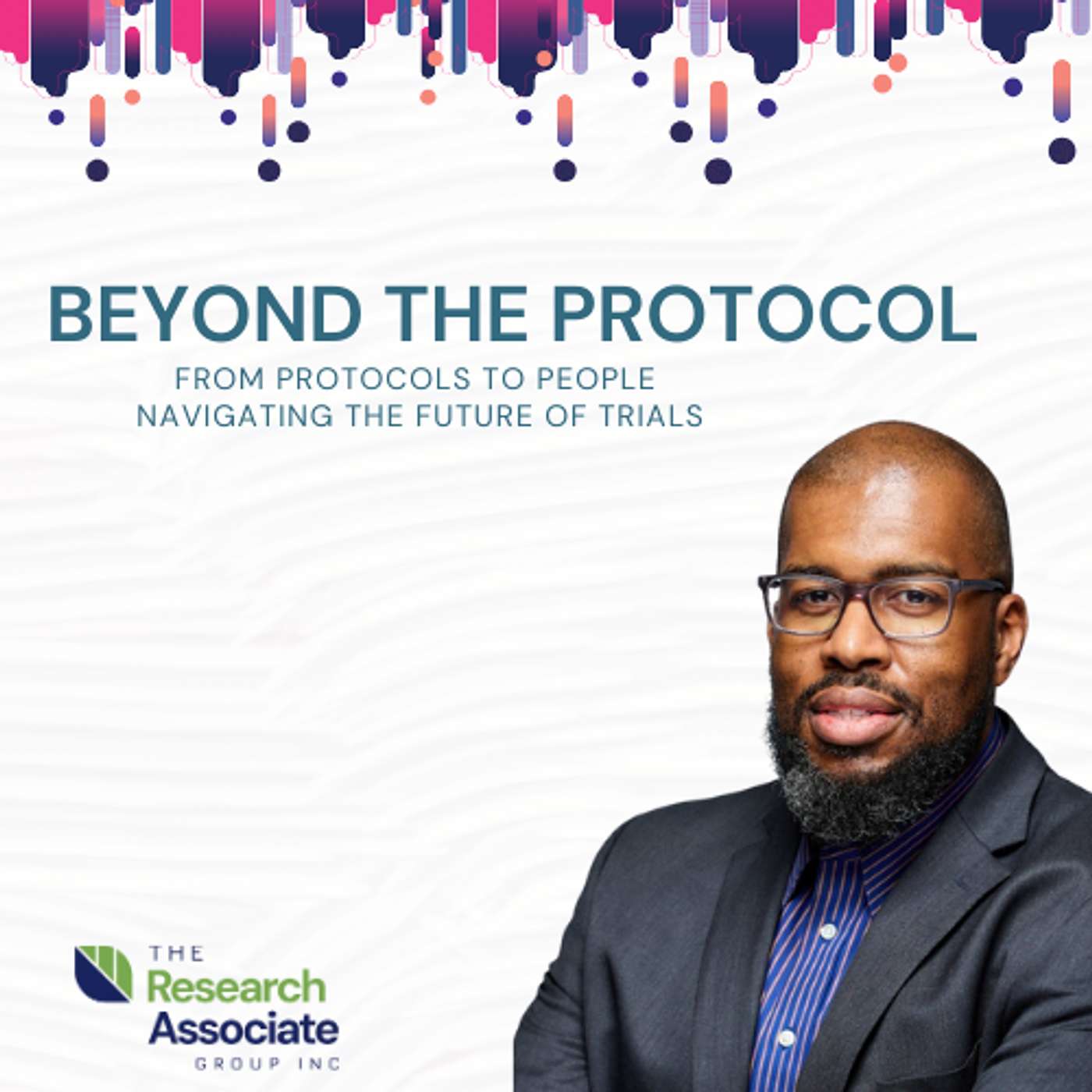 BEYOND THE PROTOCOL

FROM PROTOCOLS TO PEOPLE
NAVIGATING THE FUTURE OF TRIALS

THE
Research
Associate
GROUP INC